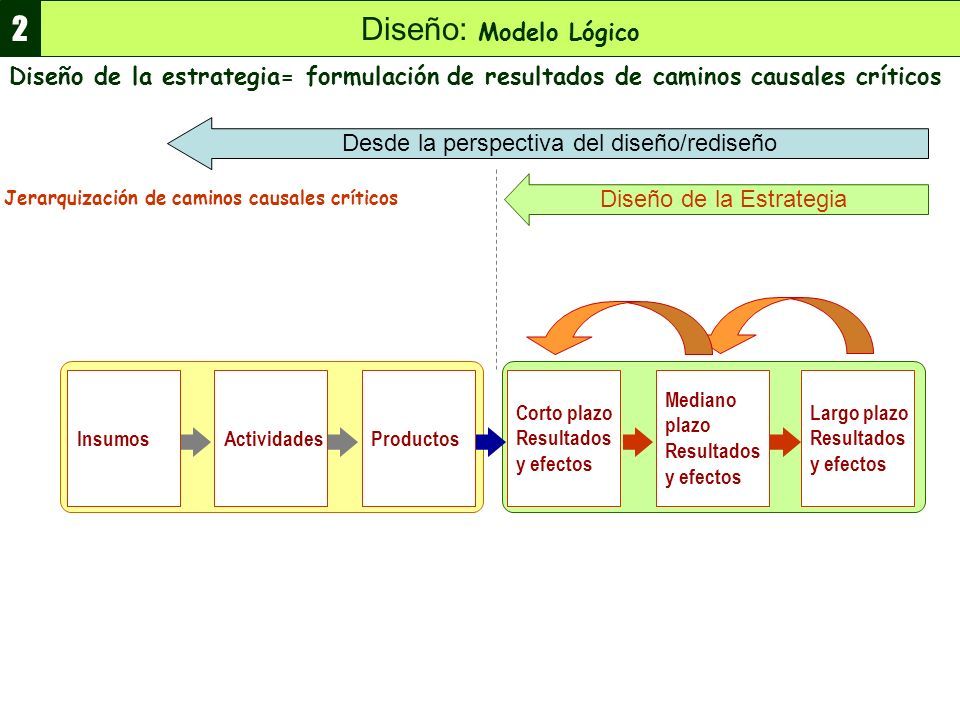 2

Diseño: Modelo Lógico

Diseño de la estrategia= formulación de resultados de caminos causales críticos

Desde la perspectiva del diseño/rediseño

Jerarquización de caminos causales críticos

Diseño de la Estrategia

Insumos

Actividades

Productos

Corto plazo Resultados y efectos

Mediano plazo Resultados y efectos

Largo plazo Resultados y efectos